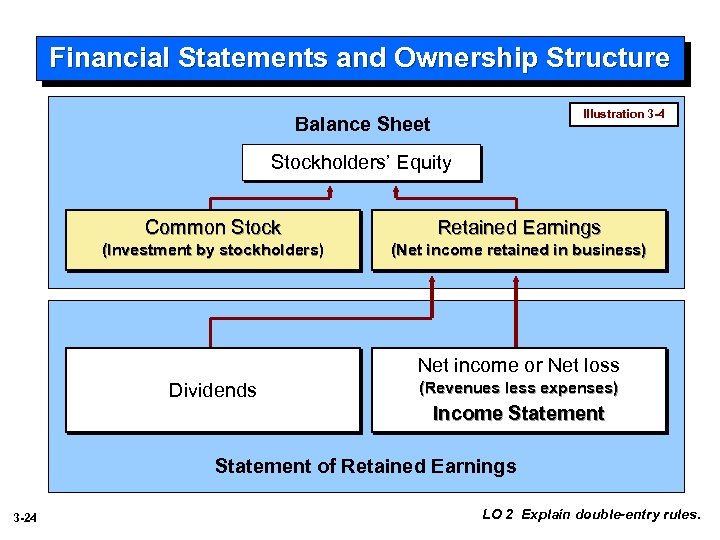 Financial Statements and Ownership Structure

Illustration 3-4

Balance Sheet

Stockholders' Equity

Common Stock
(Investment by stockholders)

Retained Earnings
(Net income retained in business)

Dividends

Net income or Net loss
(Revenues less expenses)
Income Statement

Statement of Retained Earnings

3-24

LO 2 Explain double-entry rules.